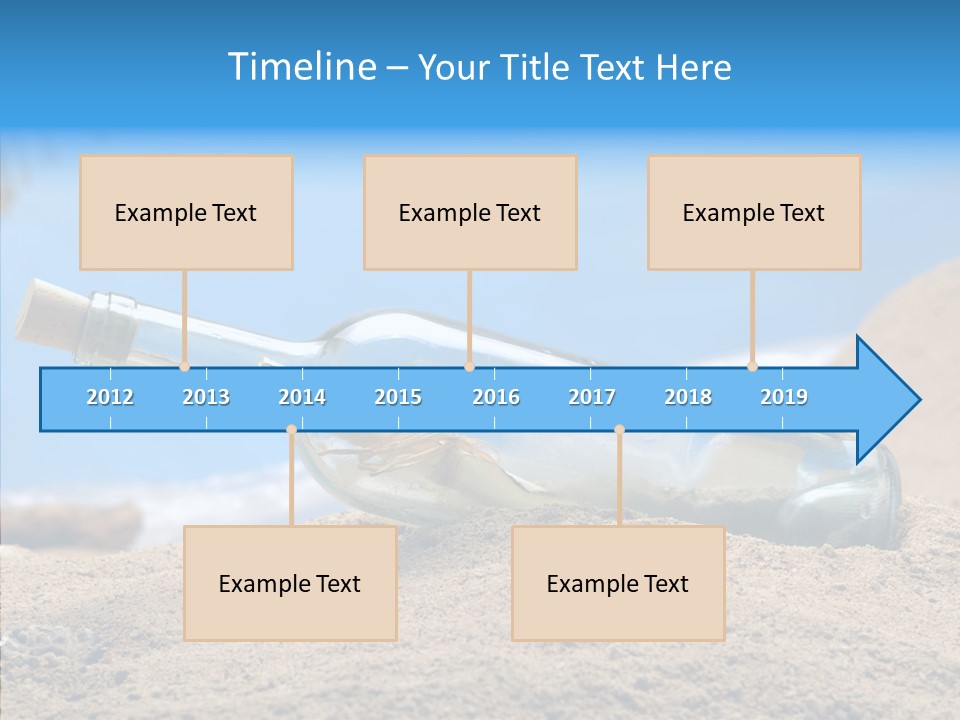 Timeline – Your Title Text Here

Example Text

Example Text

Example Text

2012 2013 2014 2015 2016 2017 2018 2019

Example Text

Example Text